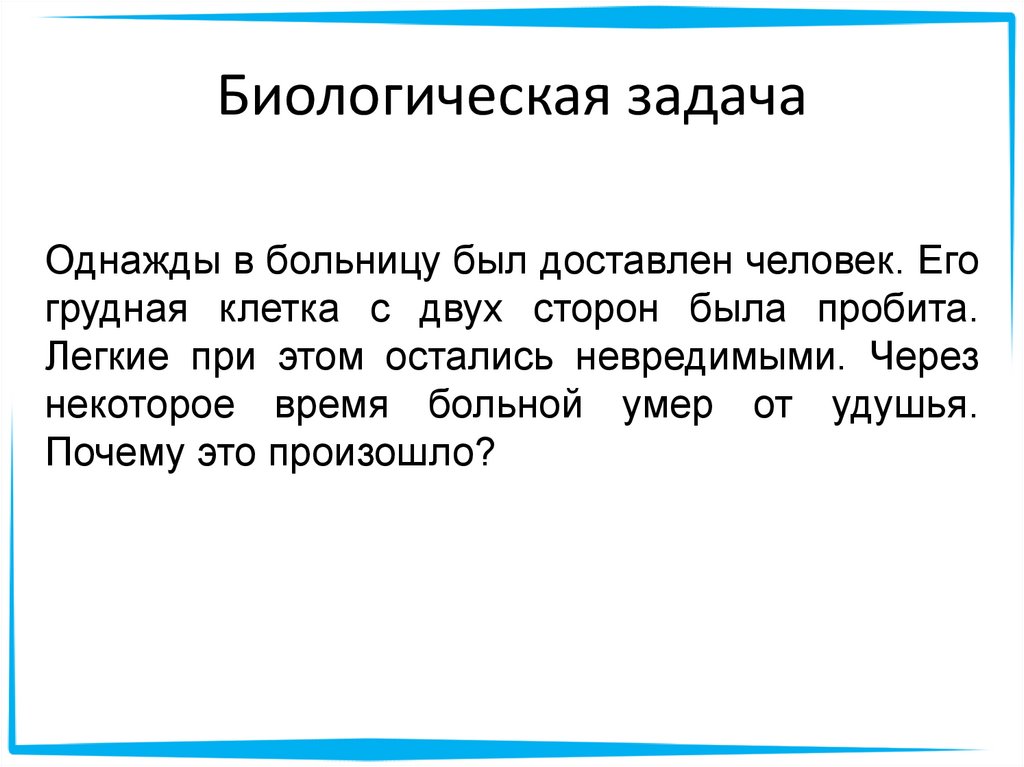 Биологическая задача

Однажды в больницу был доставлен человек. Его грудная клетка с двух сторон была пробита. Легкие при этом остались невредимыми. Через некоторое время больной умер от удушья. Почему это произошло?